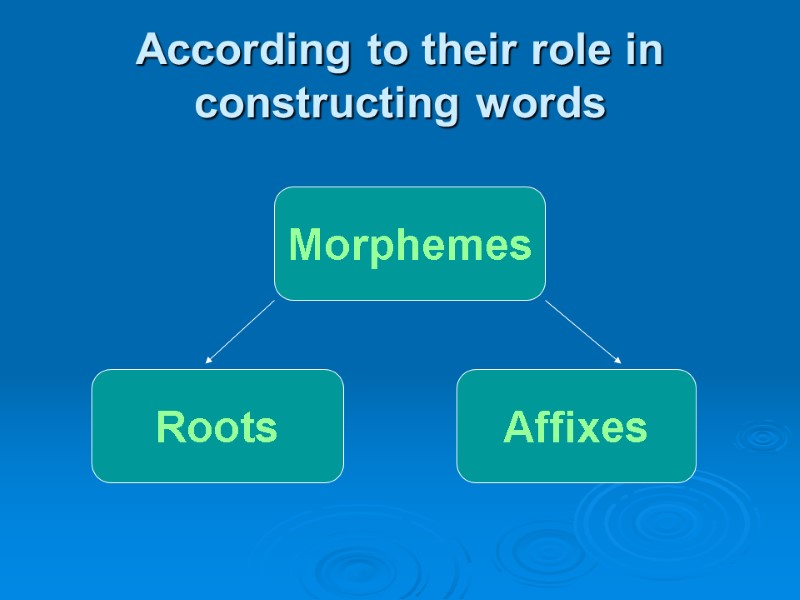 According to their role in constructing words

Morphemes

Roots

Affixes